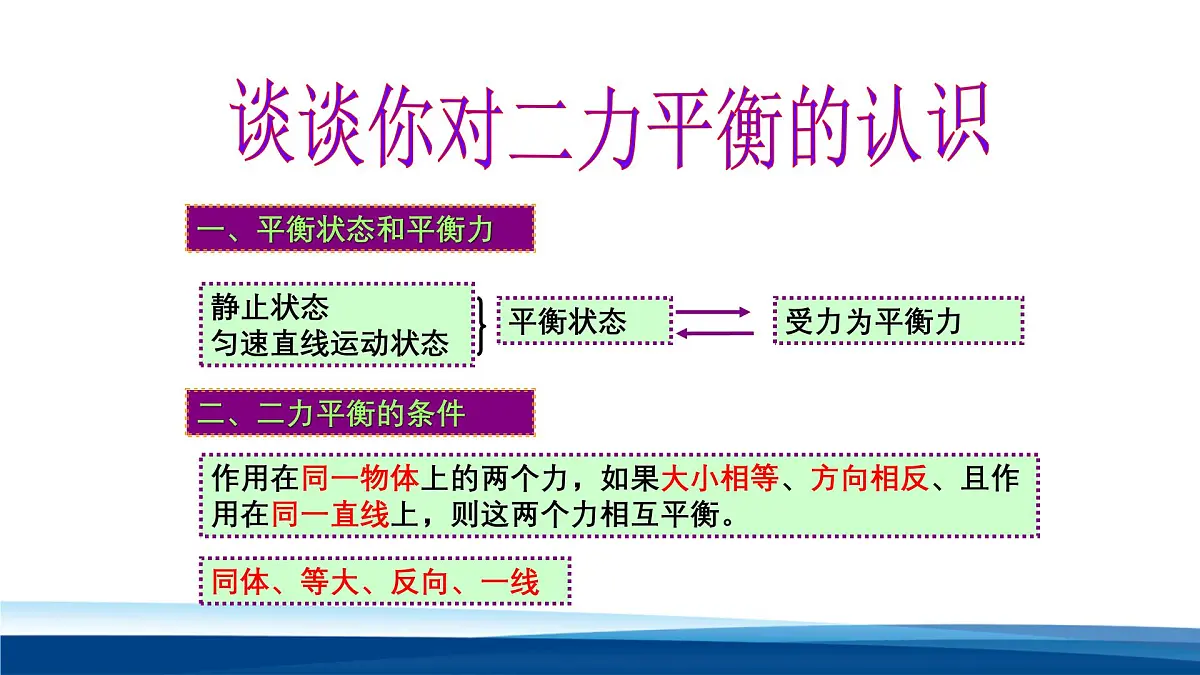 谈谈你对二力平衡的认识

一、平衡状态和平衡力

静止状态
匀速直线运动状态

平衡状态

受力为平衡力

二、二力平衡的条件

作用在同一物体上的两个力，如果大小相等、方向相反、且作用在同一直线上，则这两个力相互平衡。

同体、等大、反向、一线